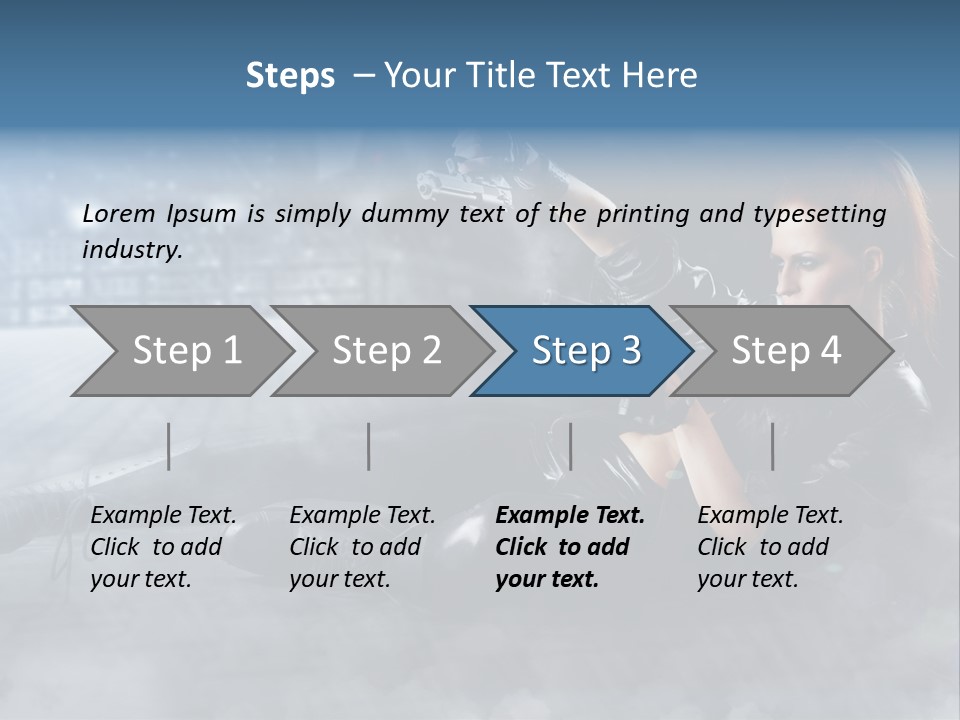 Steps – Your Title Text Here

Lorem Ipsum is simply dummy text of the printing and typesetting industry.

Step 1

Step 2

Step 3

Step 4

Example Text. Click to add your text.

Example Text. Click to add your text.

Example Text. Click to add your text.

Example Text. Click to add your text.